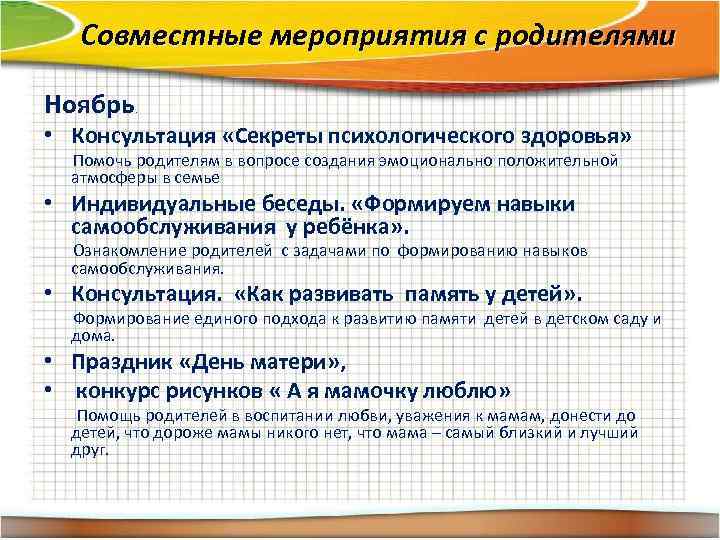 Совместные мероприятия с родителями

Ноябрь

• Консультация «Секреты психологического здоровья»

Помочь родителям в вопросе создания эмоционально положительной атмосферы в семье

• Индивидуальные беседы. «Формируем навыки самообслуживания у ребёнка».

Ознакомление родителей с задачами по формированию навыков самообслуживания.

• Консультация. «Как развивать память у детей».

Формирование единого подхода к развитию памяти детей в детском саду и дома.

• Праздник «День матери»,

• конкурс рисунков « А я мамочку люблю»

Помощь родителей в воспитании любви, уважения к мамам, донести до детей, что дороже мамы никого нет, что мама – самый близкий и лучший друг.